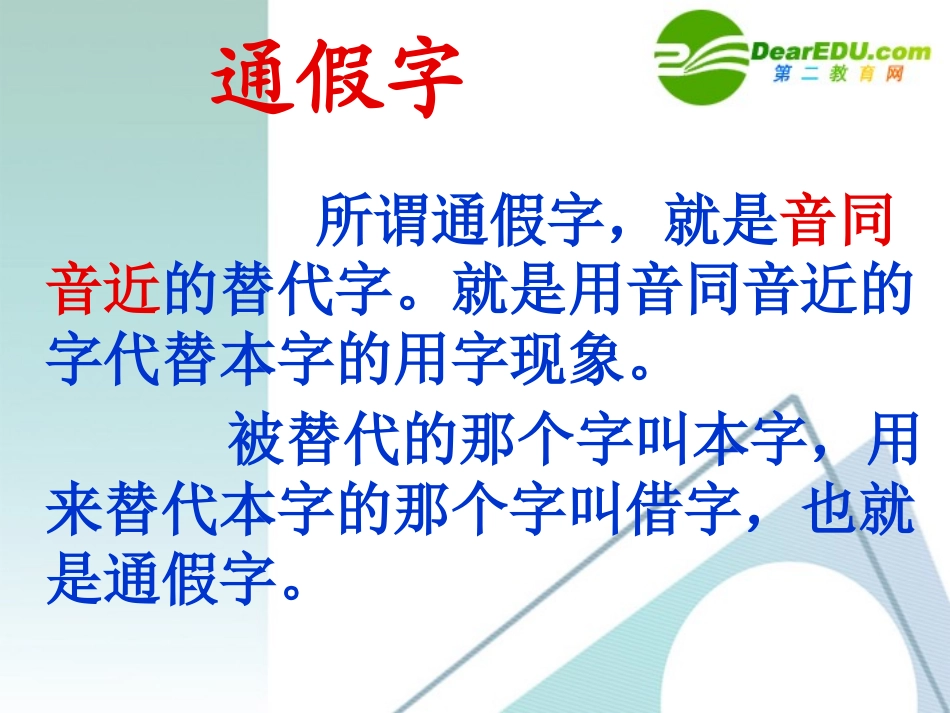 通假字

DearEDU.com
第二教育网

所谓通假字，就是音同音近的替代字。就是用音同音近的字代替本字的用字现象。

被替代的那个字叫本字，用来替代本字的那个字叫借字，也就是通假字。